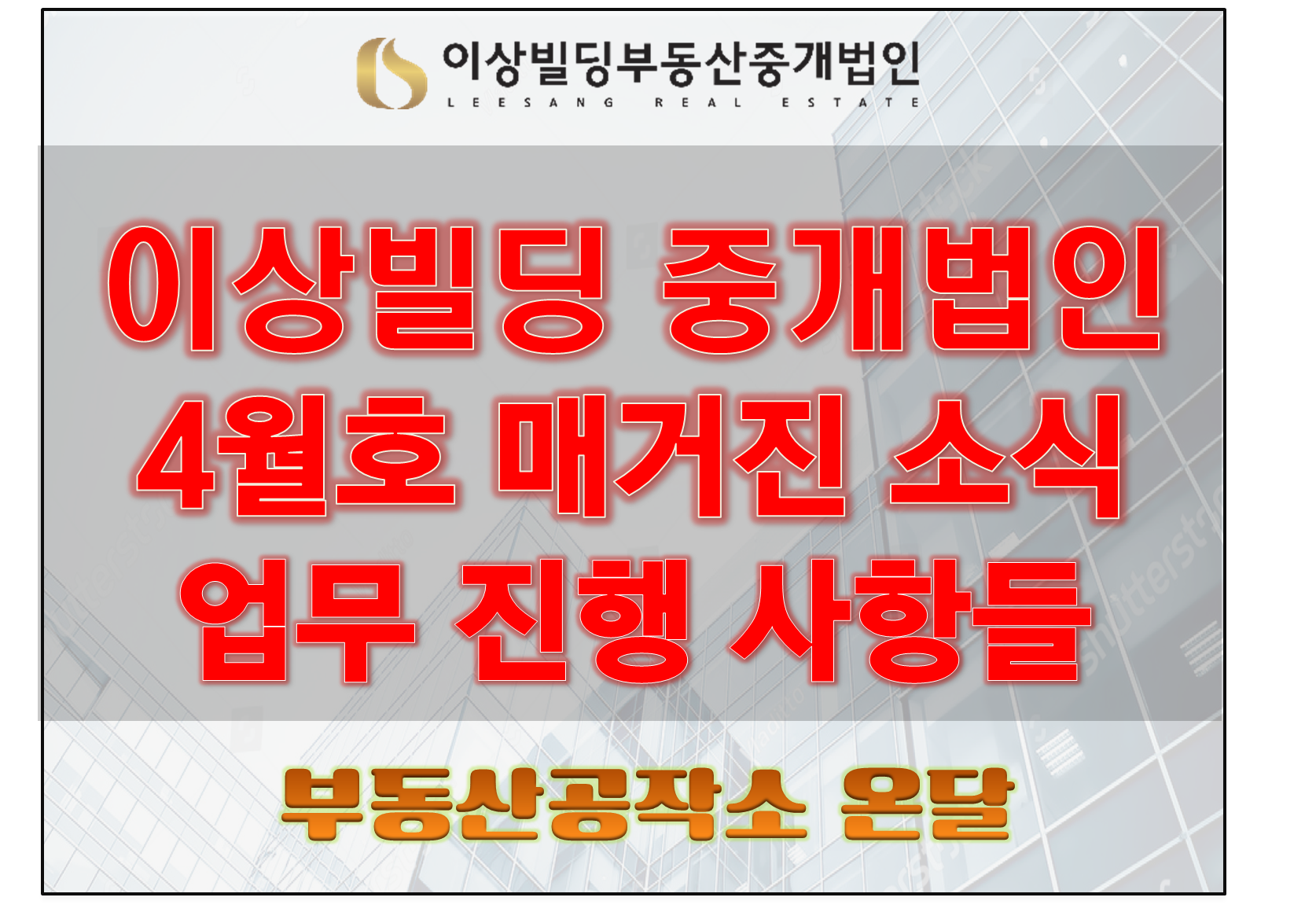 이상빌딩부동산중개법인
LEESANG REAL ESTATE

이상빌딩 중개법인
4월호 매거진 소식
업무 진행 사항들

부동산공작소 온달